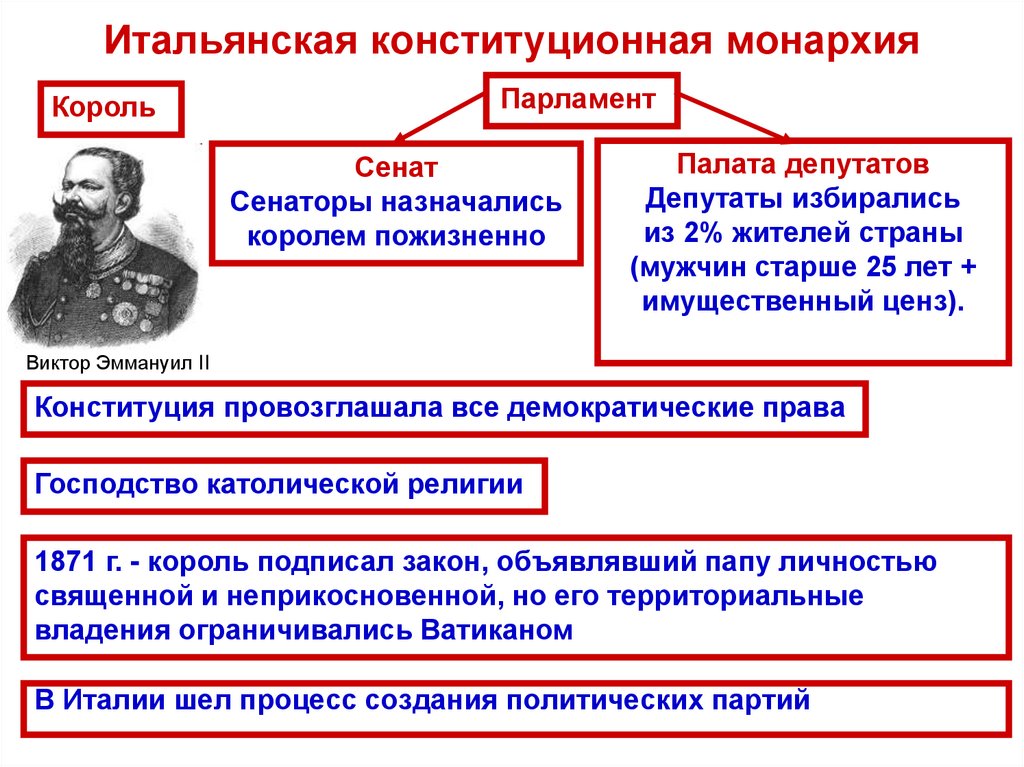 Итальянская конституционная монархия

Король

Парламент

Сенат
Сенаторы назначались королем пожизненно

Палата депутатов
Депутаты избирались из 2% жителей страны (мужчин старше 25 лет + имущественный ценз).

Виктор Эммануил II

Конституция провозглашала все демократические права

Господство католической религии

1871 г. - король подписал закон, объявлявший папу личностью священной и неприкосновенной, но его территориальные владения ограничивались Ватиканом

В Италии шел процесс создания политических партий